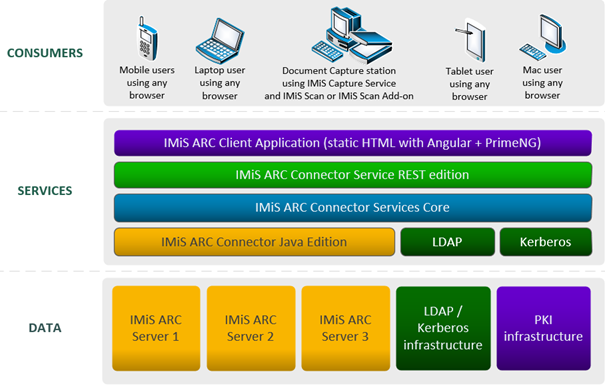 CONSUMERS

Mobile users using any browser

Laptop user using any browser

Document Capture station using IMiS Capture Service and IMiS Scan or IMiS Scan Add-on

Tablet user using any browser

Mac user using any browser

SERVICES

IMiS ARC Client Application (static HTML with Angular + PrimeNG)

IMiS ARC Connector Service REST edition

IMiS ARC Connector Services Core

IMiS ARC Connector Java Edition

LDAP

Kerberos

DATA

IMiS ARC Server 1

IMiS ARC Server 2

IMiS ARC Server 3

LDAP / Kerberos infrastructure

PKI infrastructure